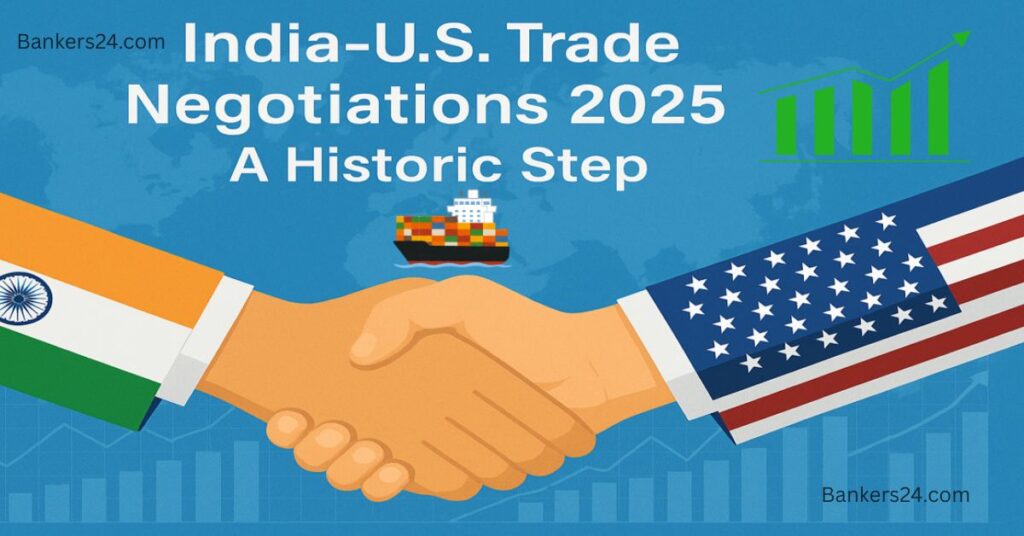 Bankers24.com

India-U.S. Trade Negotiations 2025
A Historic Step

Bankers24.com